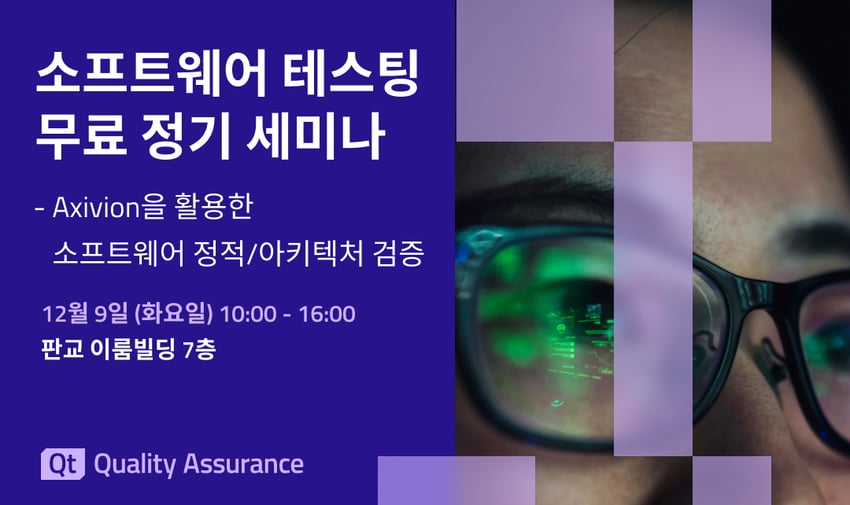 소프트웨어 테스팅
무료 정기 세미나

- Axivion을 활용한
소프트웨어 정적/아키텍처 검증

12월 9일 (화요일) 10:00 - 16:00
판교 이룸빌딩 7층

Qt Quality Assurance